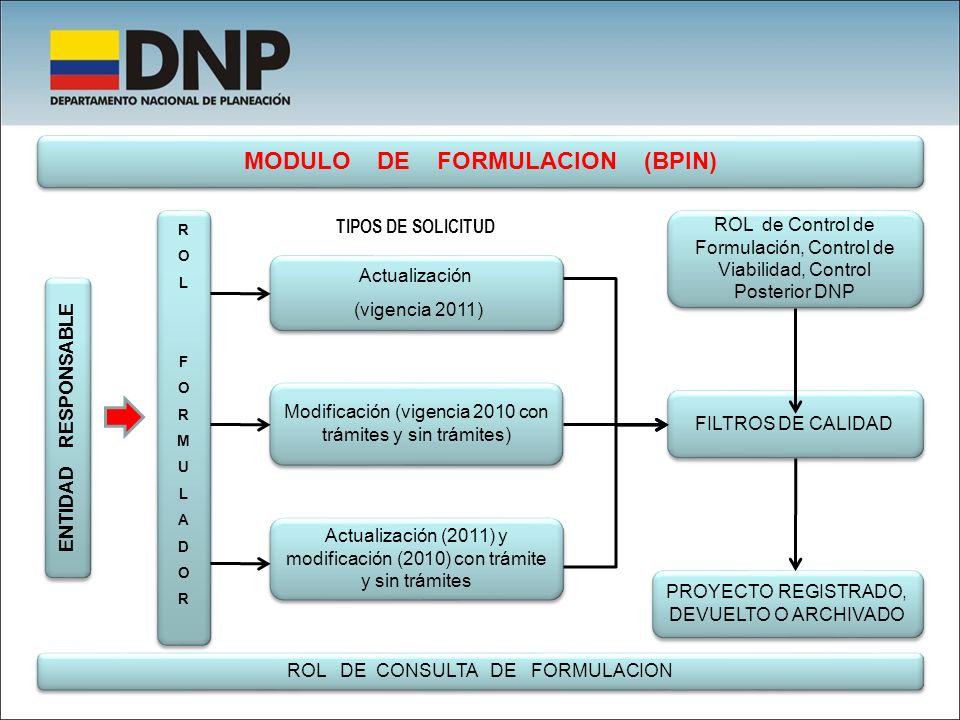 DNP
DEPARTAMENTO NACIONAL DE PLANEACIÓN

MODULO DE FORMULACION (BPIN)

ENTIDAD RESPONSABLE

ROL FORMULADOR

TIPOS DE SOLICITUD

Actualización
(vigencia 2011)

Modificación (vigencia 2010 con trámites y sin trámites)

Actualización (2011) y modificación (2010) con trámite y sin trámites

ROL de Control de Formulación, Control de Viabilidad, Control Posterior DNP

FILTROS DE CALIDAD

PROYECTO REGISTRADO, DEVUELTO O ARCHIVADO

ROL DE CONSULTA DE FORMULACION